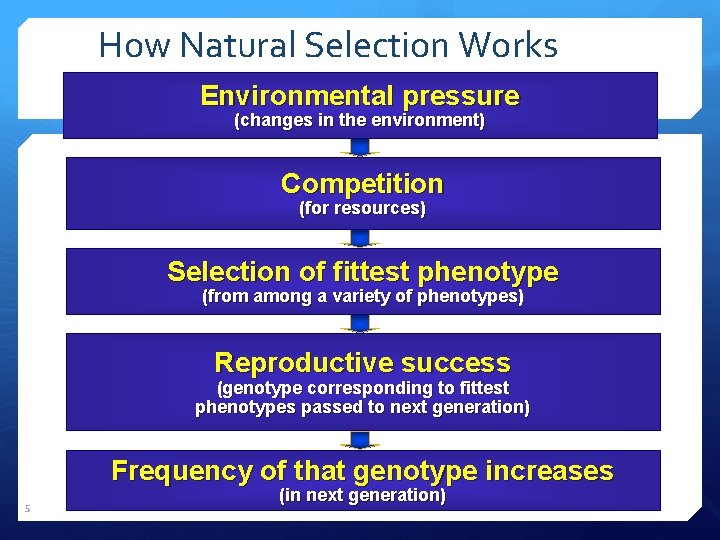 How Natural Selection Works

Environmental pressure
(changes in the environment)

Competition
(for resources)

Selection of fittest phenotype
(from among a variety of phenotypes)

Reproductive success
(genotype corresponding to fittest phenotypes passed to next generation)

Frequency of that genotype increases
(in next generation)

5